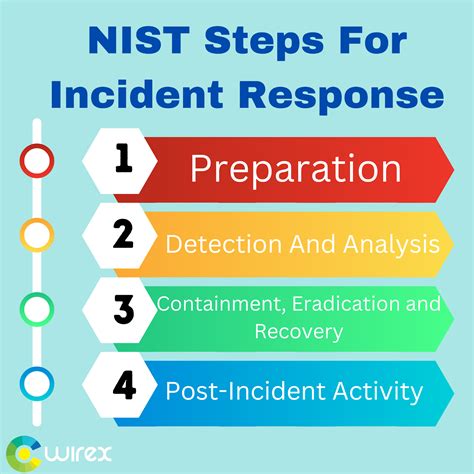 NIST Steps For Incident Response

1 Preparation

2 Detection And Analysis

3 Containment, Eradication and Recovery

4 Post-Incident Activity

wirex